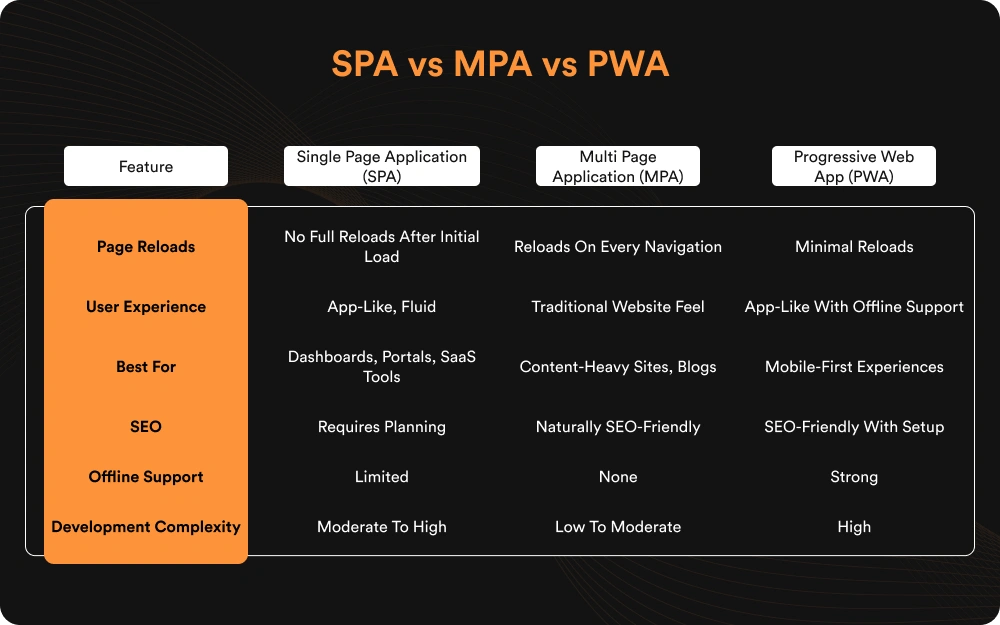 SPA vs MPA vs PWA

| Feature | Single Page Application (SPA) | Multi Page Application (MPA) | Progressive Web App (PWA) |
|---|---|---|---|
| Page Reloads | No Full Reloads After Initial Load | Reloads On Every Navigation | Minimal Reloads |
| User Experience | App-Like, Fluid | Traditional Website Feel | App-Like With Offline Support |
| Best For | Dashboards, Portals, SaaS Tools | Content-Heavy Sites, Blogs | Mobile-First Experiences |
| SEO | Requires Planning | Naturally SEO-Friendly | SEO-Friendly With Setup |
| Offline Support | Limited | None | Strong |
| Development Complexity | Moderate To High | Low To Moderate | High |